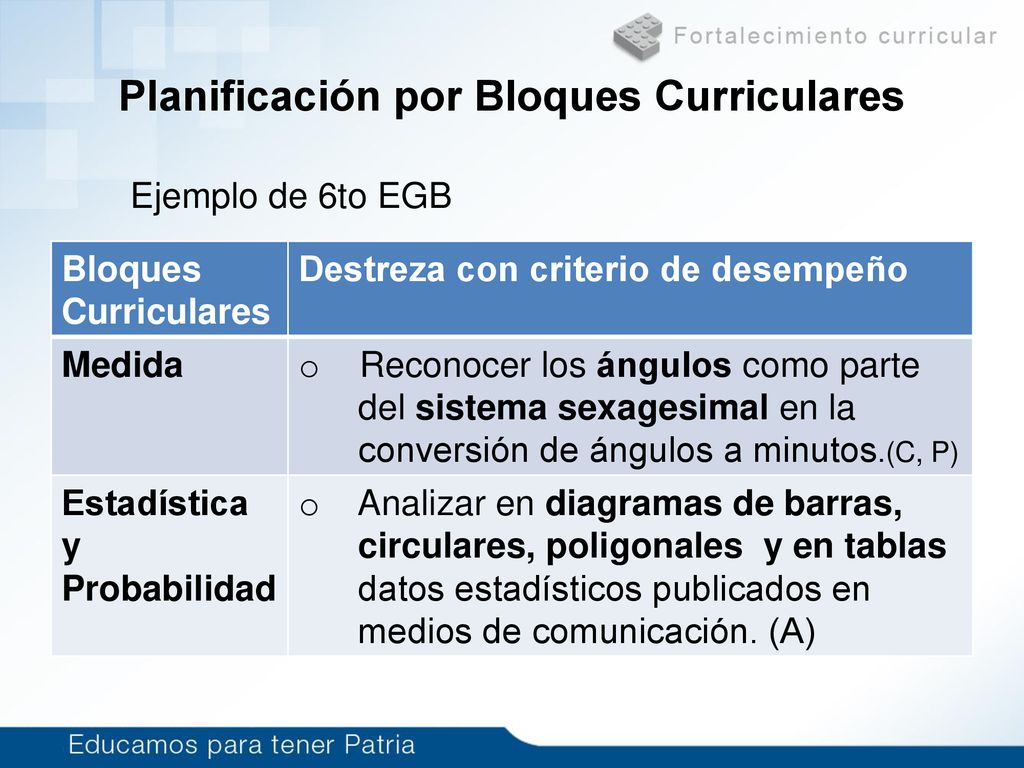 Fortalecimiento curricular

Planificación por Bloques Curriculares

Ejemplo de 6to EGB

| Bloques Curriculares | Destreza con criterio de desempeño |
|---|---|
| Medida | o Reconocer los ángulos como parte del sistema sexagesimal en la conversión de ángulos a minutos.(C, P) |
| Estadística y Probabilidad | o Analizar en diagramas de barras, circulares, poligonales y en tablas datos estadísticos publicados en medios de comunicación. (A) |

Educamos para tener Patria